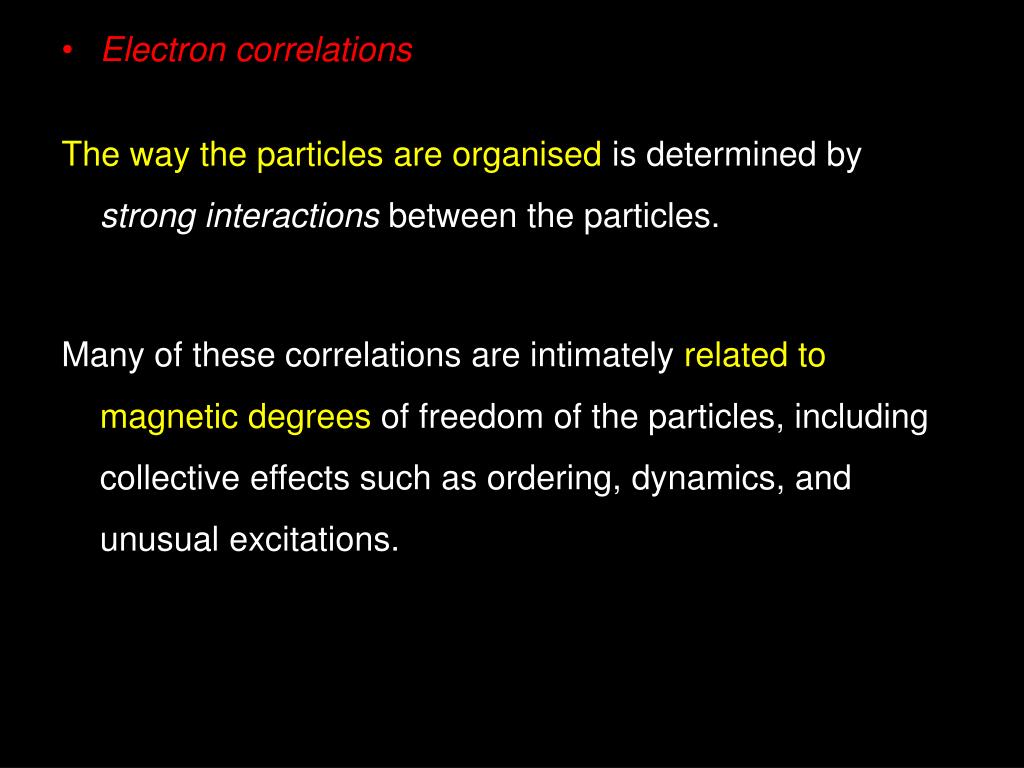 • Electron correlations

The way the particles are organised is determined by strong interactions between the particles.

Many of these correlations are intimately related to magnetic degrees of freedom of the particles, including collective effects such as ordering, dynamics, and unusual excitations.